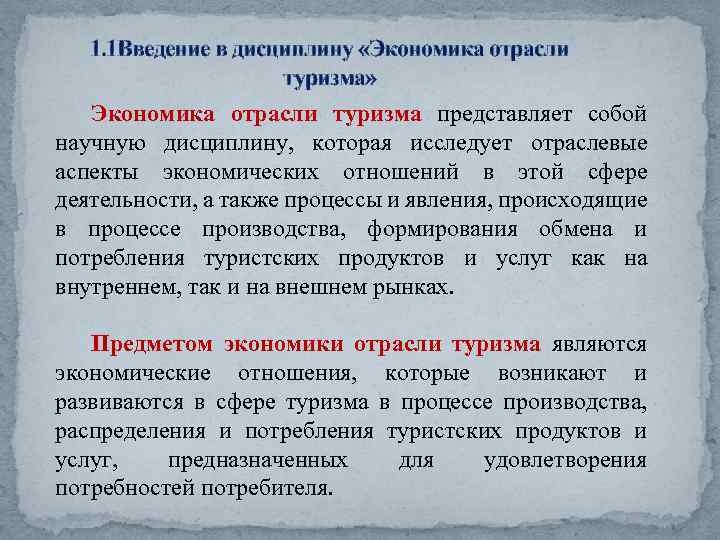 1.1Введение в дисциплину «Экономика отрасли туризма»

Экономика отрасли туризма представляет собой научную дисциплину, которая исследует отраслевые аспекты экономических отношений в этой сфере деятельности, а также процессы и явления, происходящие в процессе производства, формирования обмена и потребления туристских продуктов и услуг как на внутреннем, так и на внешнем рынках.

Предметом экономики отрасли туризма являются экономические отношения, которые возникают и развиваются в сфере туризма в процессе производства, распределения и потребления туристских продуктов и услуг, предназначенных для удовлетворения потребностей потребителя.